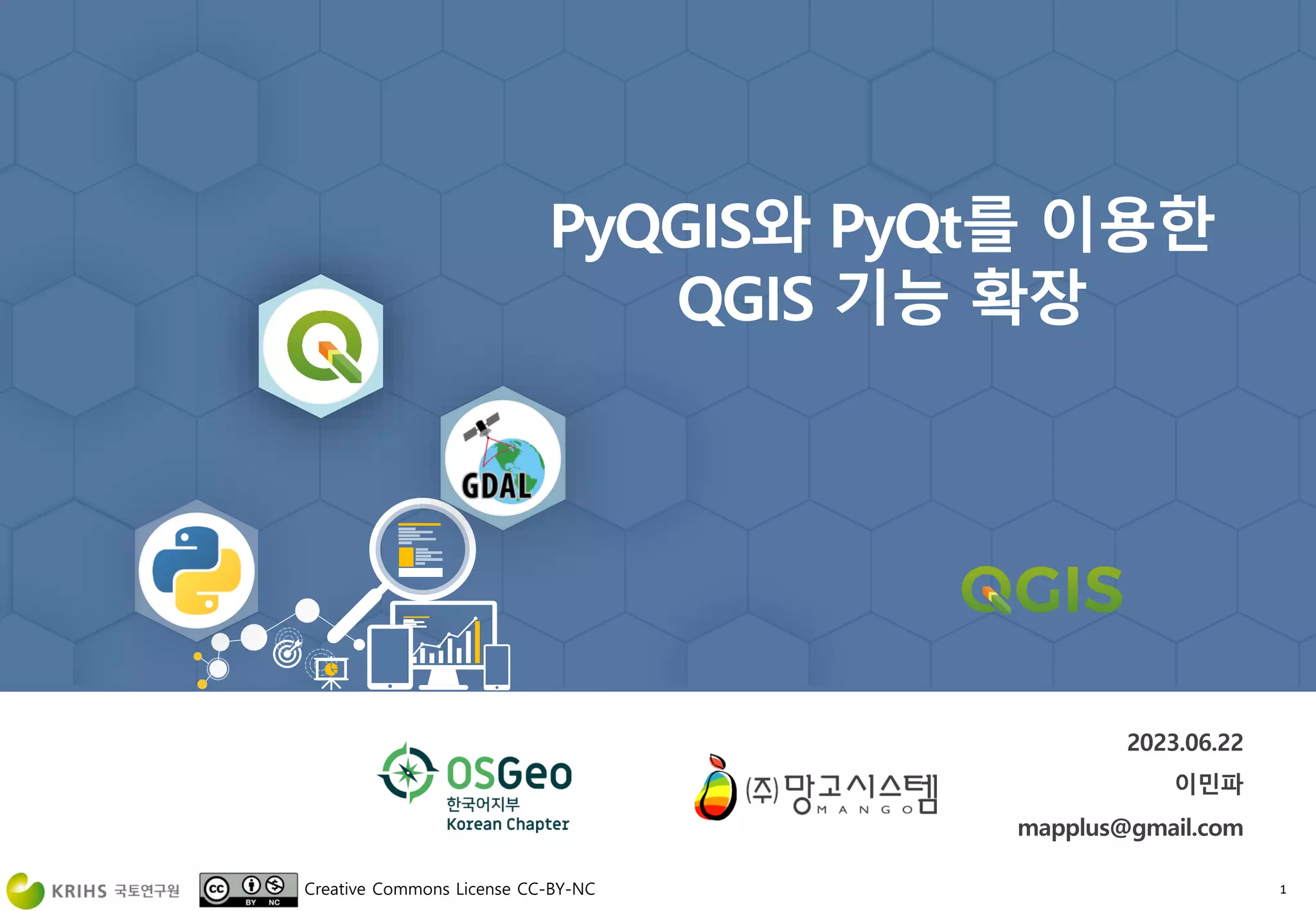 PyQGIS와 PyQt를 이용한
QGIS 기능 확장

GDAL

QGIS

OSGeo
한국어지부
Korean Chapter

(주)망고시스템
MANGO

2023.06.22
이민파
mapplus@gmail.com

KRIHS 국토연구원

cc BY NC

Creative Commons License CC-BY-NC

1